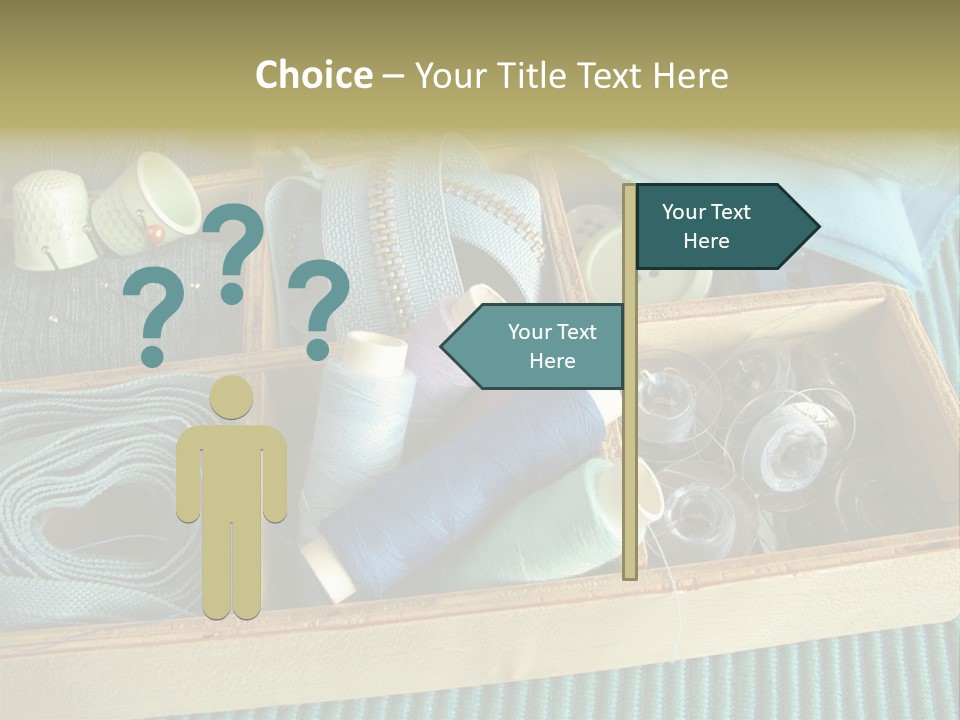 Choice – Your Title Text Here

?
?
?

Your Text Here

Your Text Here